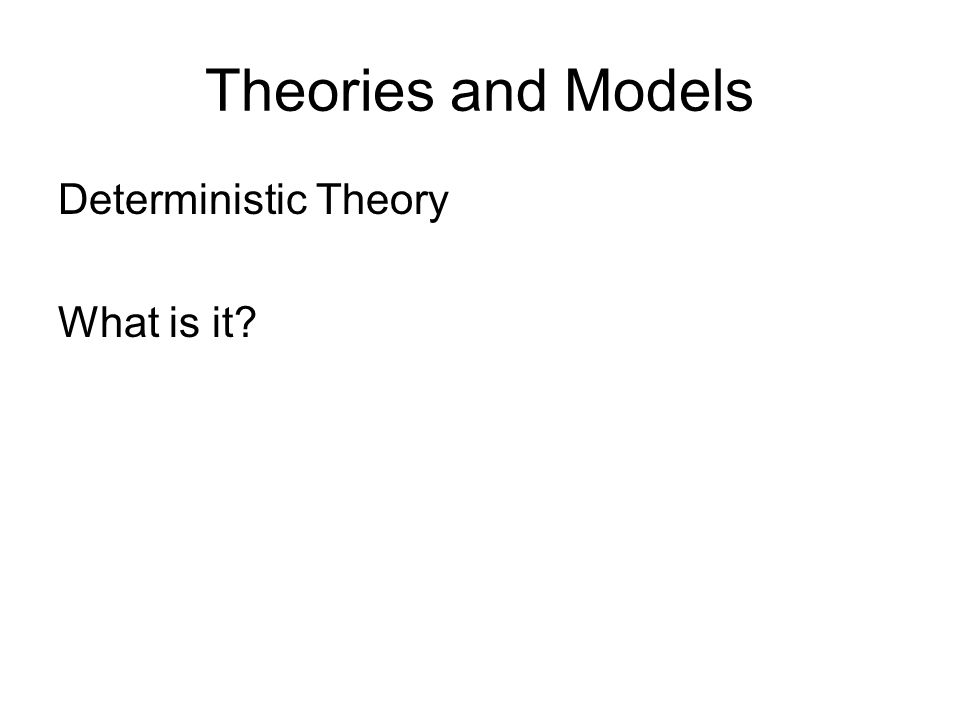 Theories and Models

Deterministic Theory

What is it?